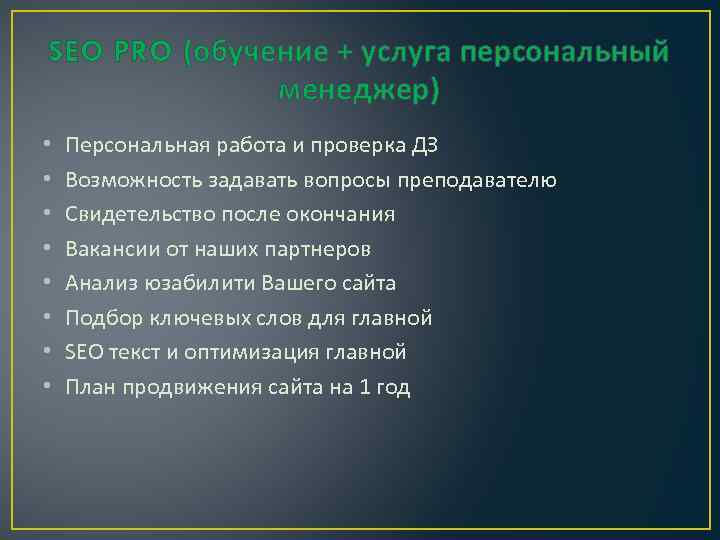 SEO PRO (обучение + услуга персональный менеджер)

• Персональная работа и проверка ДЗ
• Возможность задавать вопросы преподавателю
• Свидетельство после окончания
• Вакансии от наших партнеров
• Анализ юзабилити Вашего сайта
• Подбор ключевых слов для главной
• SEO текст и оптимизация главной
• План продвижения сайта на 1 год